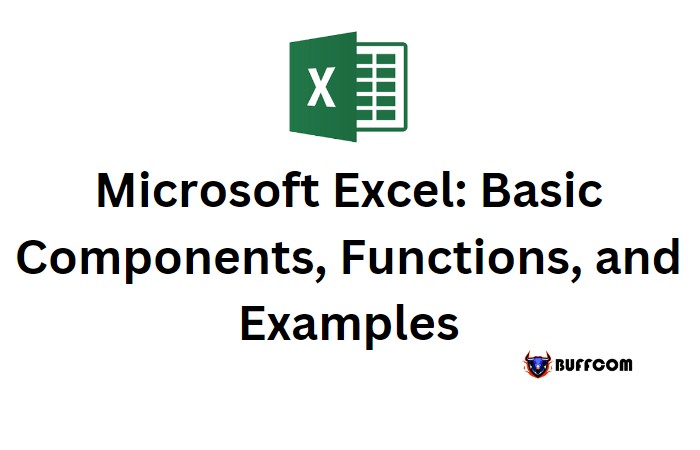 X

Microsoft Excel: Basic Components, Functions, and Examples

BUFFCOM